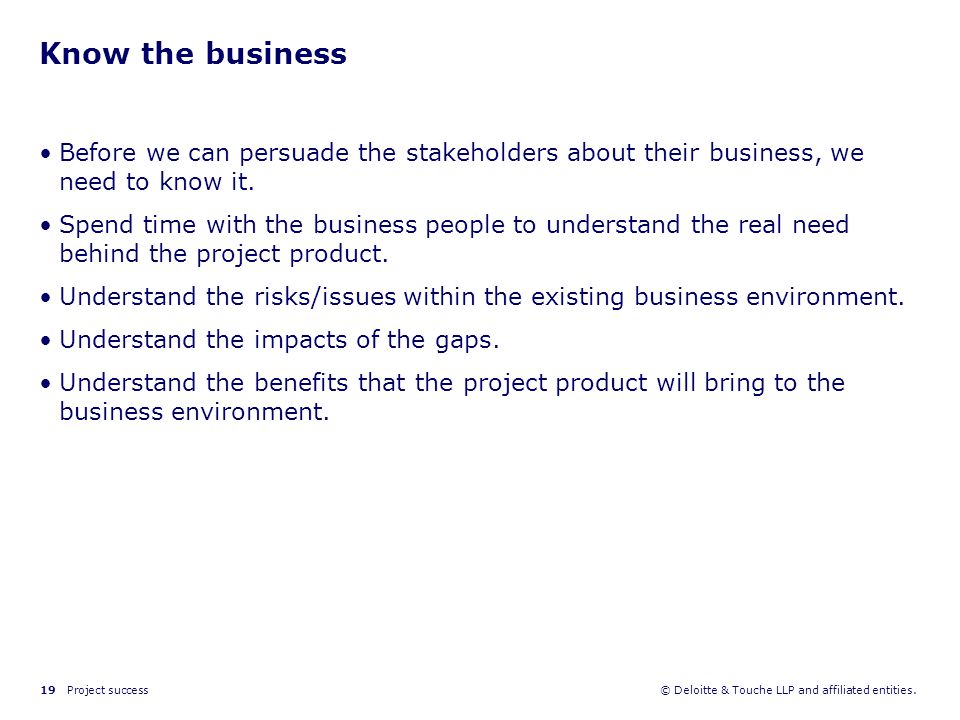 Know the business

• Before we can persuade the stakeholders about their business, we need to know it.

• Spend time with the business people to understand the real need behind the project product.

• Understand the risks/issues within the existing business environment.

• Understand the impacts of the gaps.

• Understand the benefits that the project product will bring to the business environment.

19 Project success

© Deloitte & Touche LLP and affiliated entities.